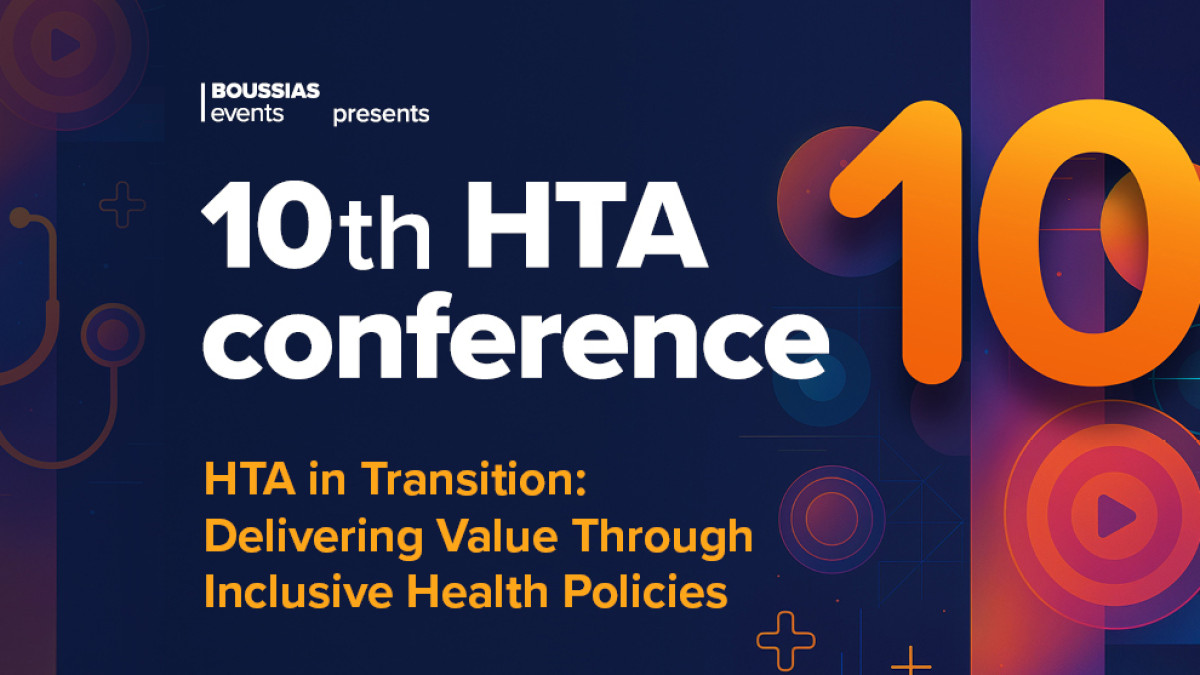 BOUSSIAS
events presents

10th HTA conference

10

HTA in Transition: Delivering Value Through Inclusive Health Policies